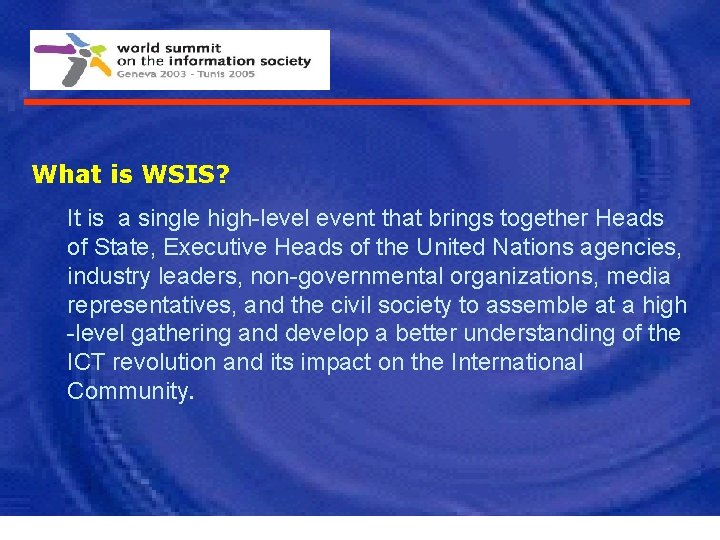 world summit
on the information society
Geneva 2003 - Tunis 2005

What is WSIS?

It is a single high-level event that brings together Heads of State, Executive Heads of the United Nations agencies, industry leaders, non-governmental organizations, media representatives, and the civil society to assemble at a high -level gathering and develop a better understanding of the ICT revolution and its impact on the International Community.